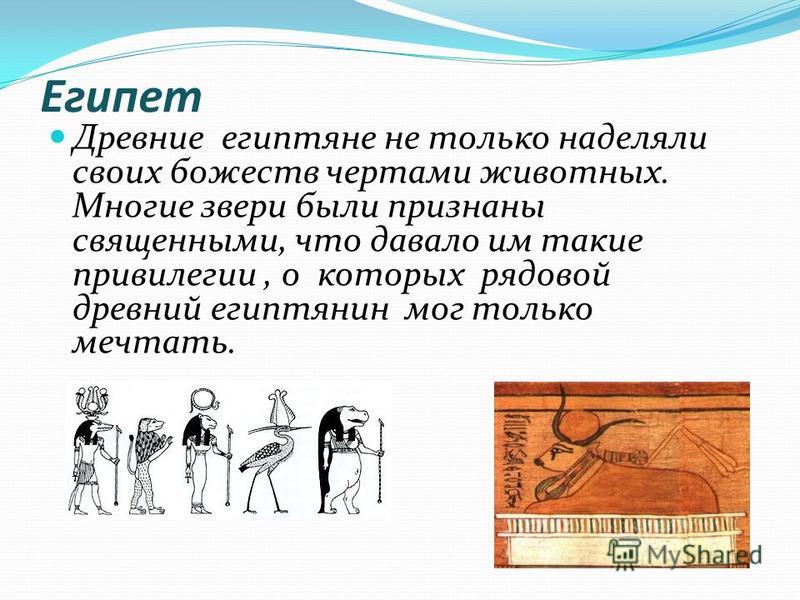 Египет

Древние египтяне не только наделяли своих божеств чертами животных. Многие звери были признаны священными, что давало им такие привилегии , о которых рядовой древний египтянин мог только мечтать.

MyShared